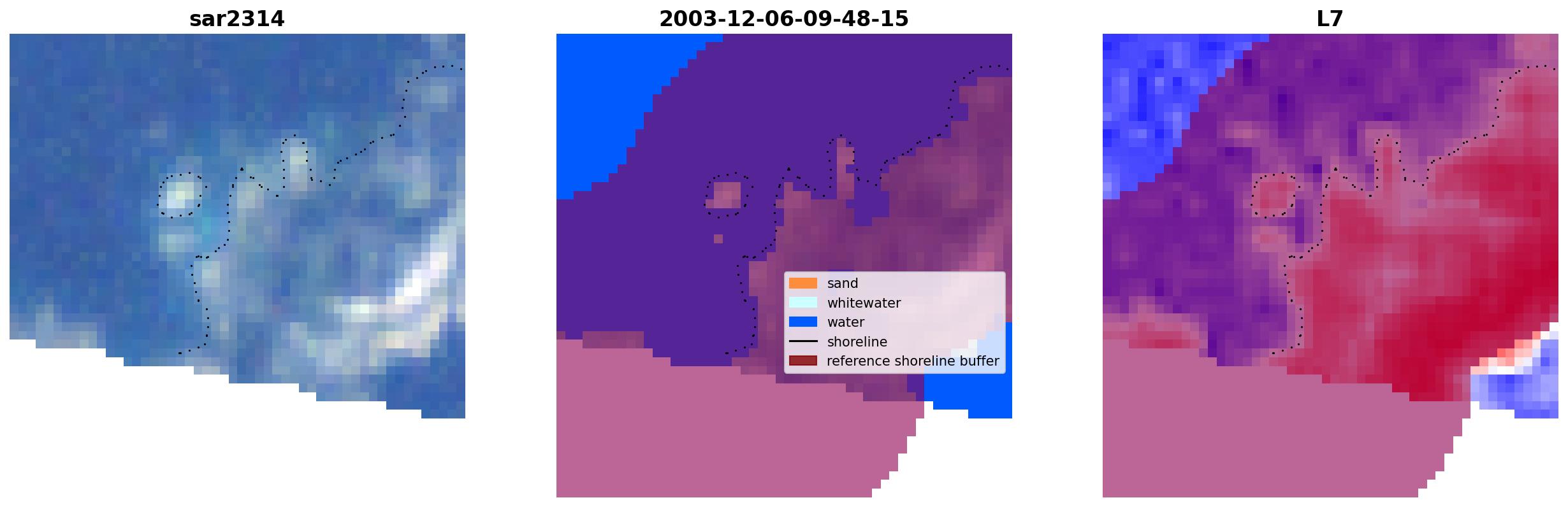 sar2314

2003-12-06-09-48-15

sand
whitewater
water
shoreline
reference shoreline buffer

L7